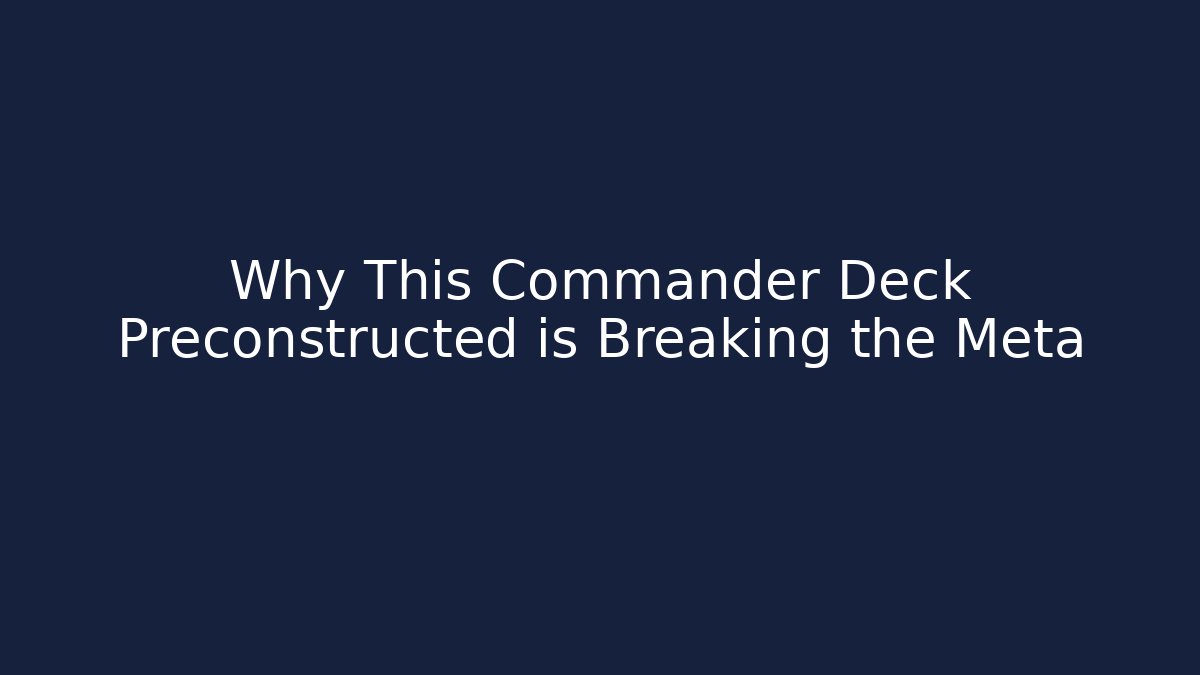 Why This Commander Deck Preconstructed is Breaking the Meta